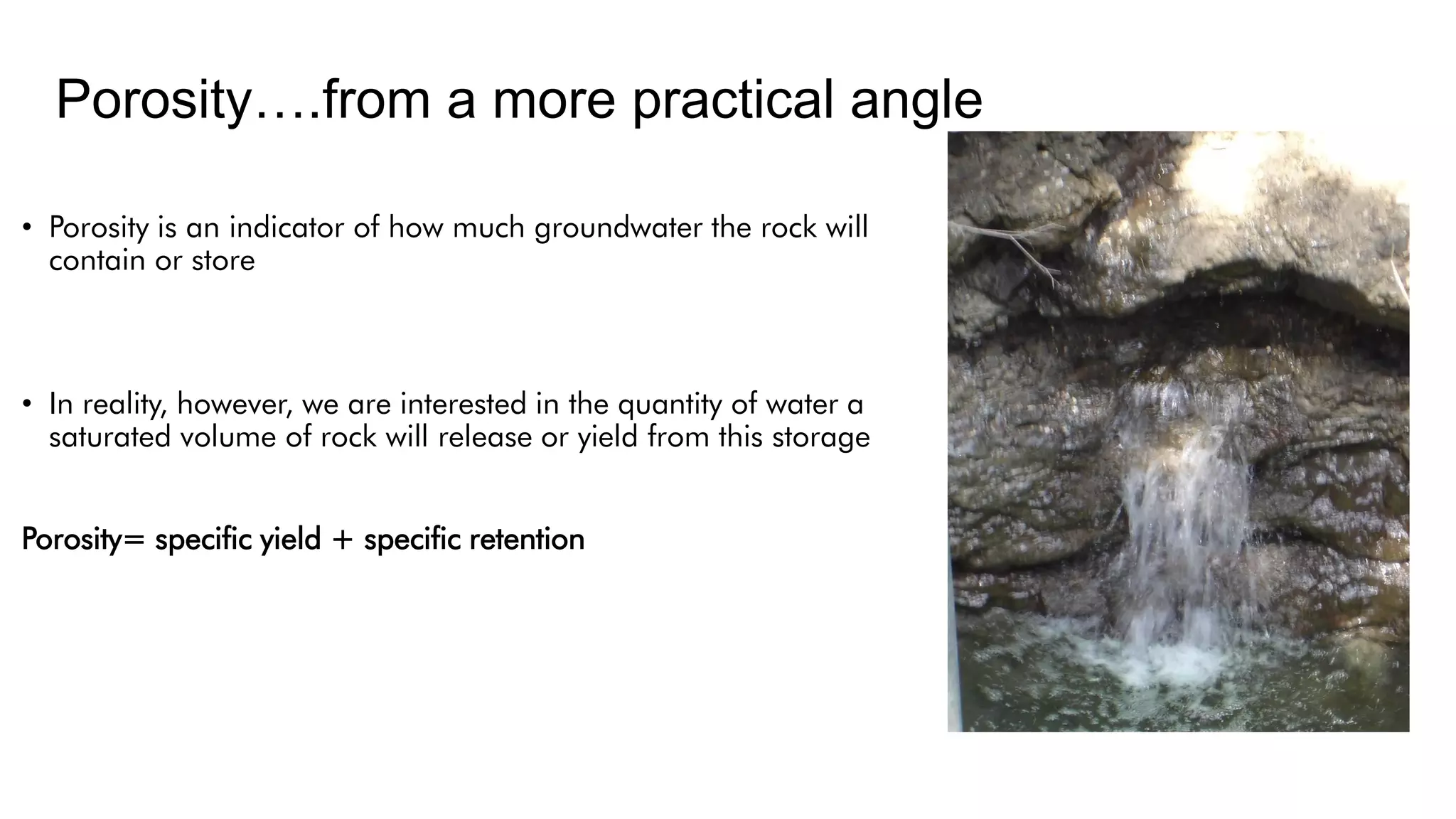 Porosity….from a more practical angle

• Porosity is an indicator of how much groundwater the rock will contain or store

• In reality, however, we are interested in the quantity of water a saturated volume of rock will release or yield from this storage

Porosity= specific yield + specific retention